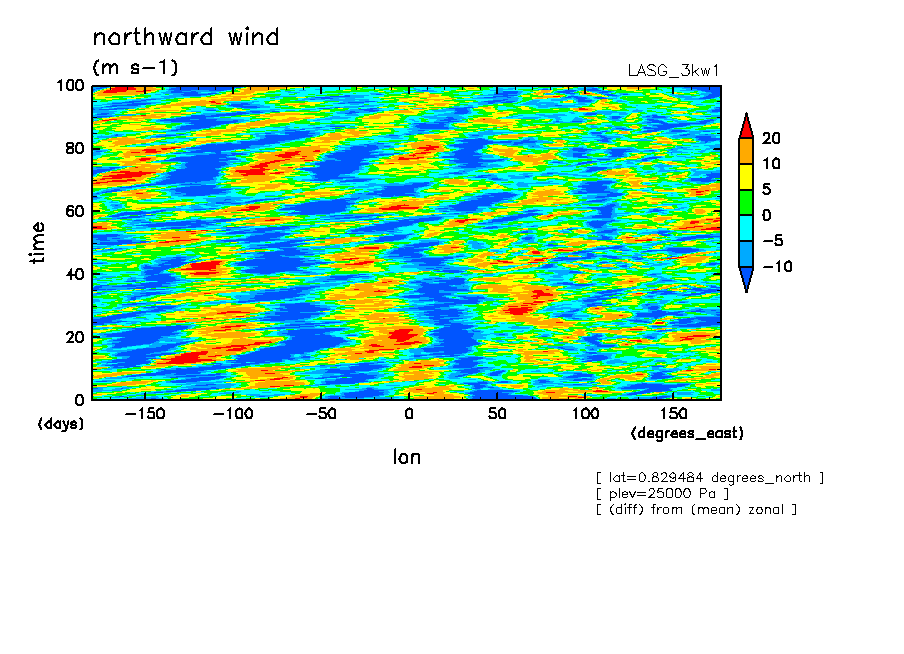 northward wind

(m s−1)

LASG_3kw1

100
80
60
40
20
0

time

(days)

−150 −100 −50 0 50 100 150

(degrees_east)

lon

20
10
5
0
−5
−10

[ lat=0.829484 degrees_north ]
[ plev=25000 Pa ]
[ (diff) from (mean) zonal ]